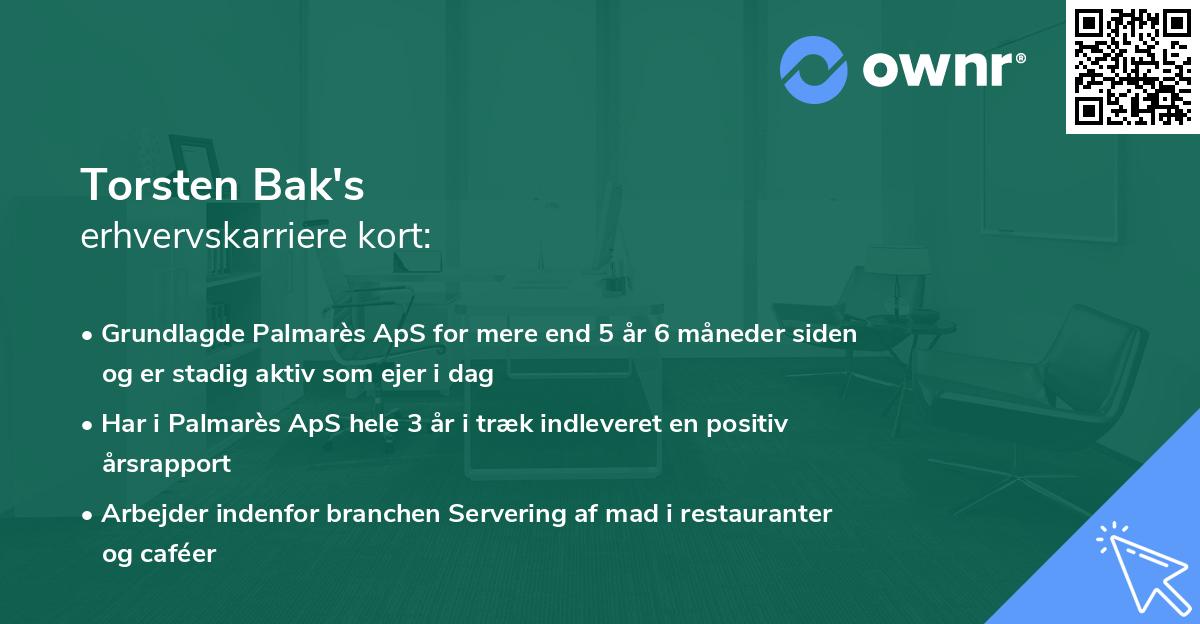 ownr®

Torsten Bak's
erhvervskarriere kort:

• Grundlagde Palmarès ApS for mere end 5 år 6 måneder siden og er stadig aktiv som ejer i dag

• Har i Palmarès ApS hele 3 år i træk indleveret en positiv årsrapport

• Arbejder indenfor branchen Servering af mad i restauranter og caféer